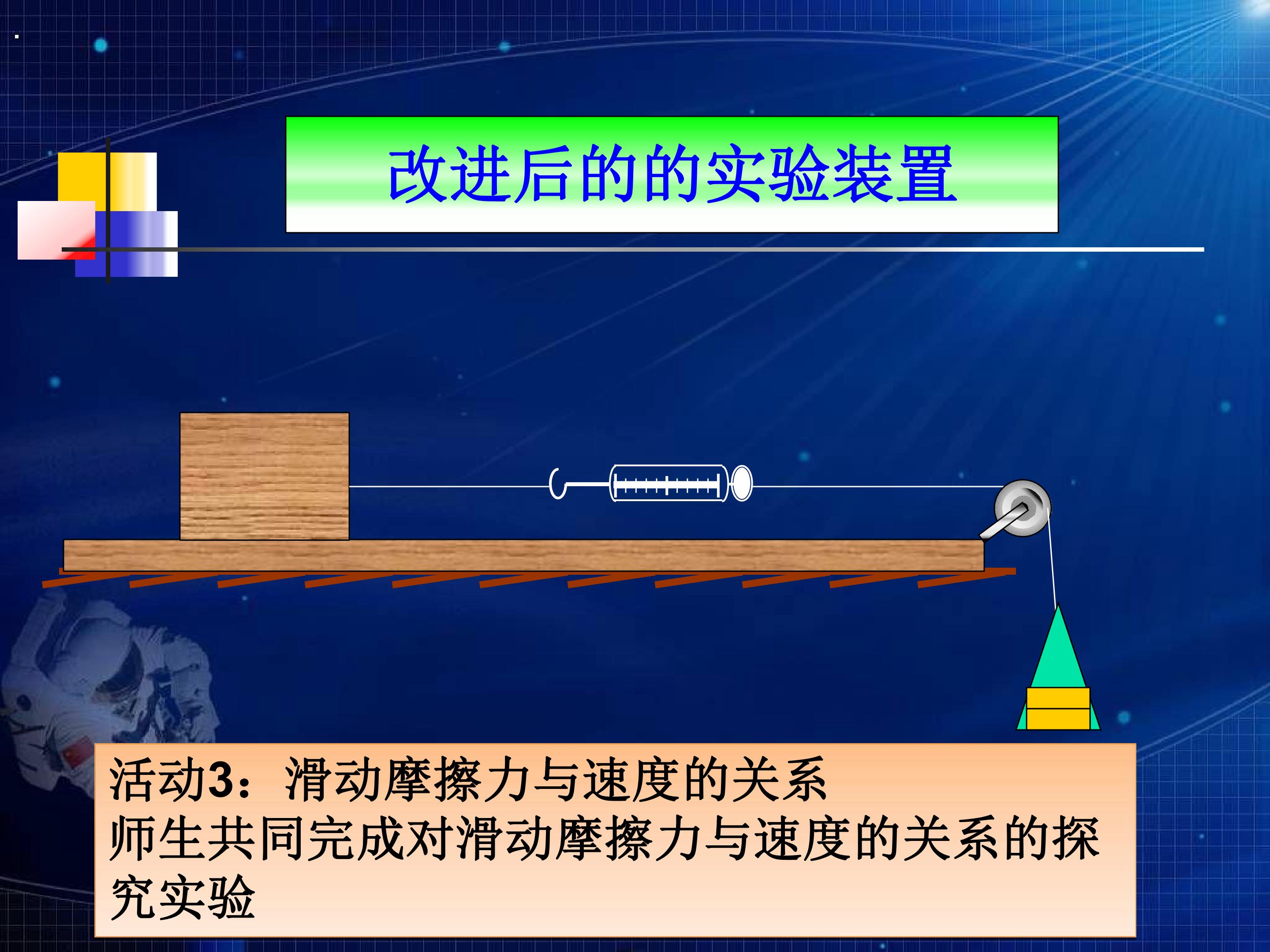 改进后的的实验装置

活动3：滑动摩擦力与速度的关系
师生共同完成对滑动摩擦力与速度的关系的探究实验